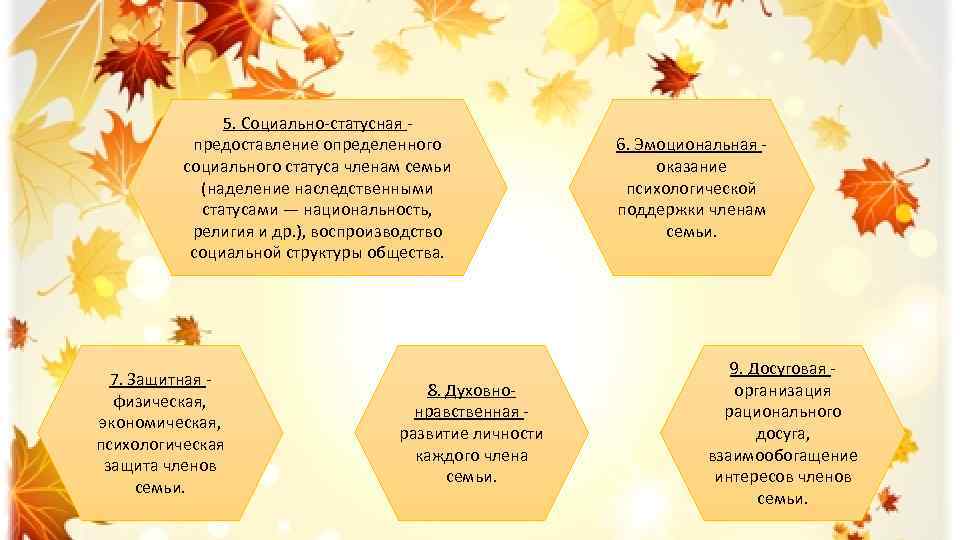 5. Социально-статусная - предоставление определенного социального статуса членам семьи (наделение наследственными статусами — национальность, религия и др.), воспроизводство социальной структуры общества.

6. Эмоциональная - оказание психологической поддержки членам семьи.

7. Защитная - физическая, экономическая, психологическая защита членов семьи.

8. Духовно-нравственная - развитие личности каждого члена семьи.

9. Досуговая - организация рационального досуга, взаимообогащение интересов членов семьи.